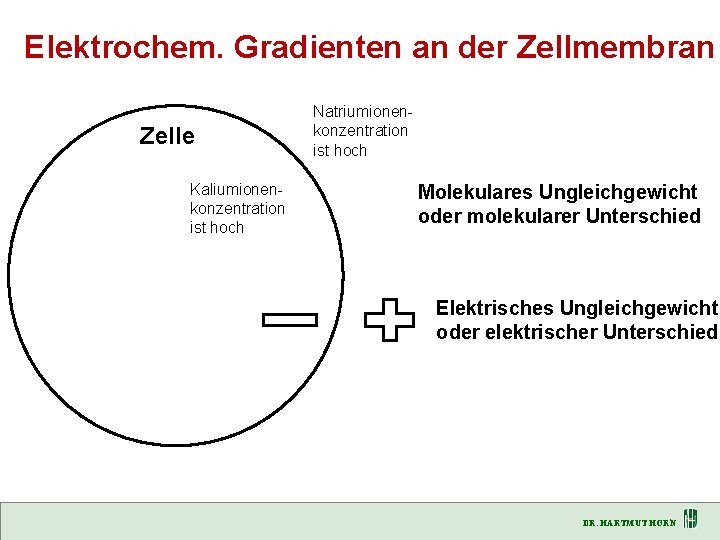 Elektrochem. Gradienten an der Zellmembran

Zelle

Natriumionenkonzentration ist hoch

Kaliumionenkonzentration ist hoch

Molekulares Ungleichgewicht oder molekularer Unterschied

Elektrisches Ungleichgewicht oder elektrischer Unterschied

DR. HARTMUT HORN